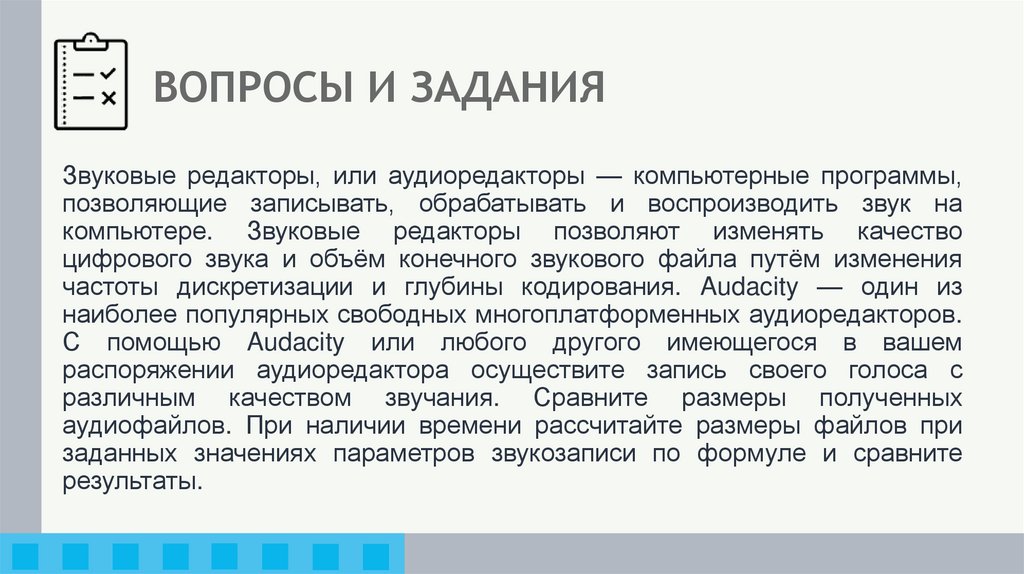 ВОПРОСЫ И ЗАДАНИЯ

Звуковые редакторы, или аудиоредакторы — компьютерные программы, позволяющие записывать, обрабатывать и воспроизводить звук на компьютере. Звуковые редакторы позволяют изменять качество цифрового звука и объём конечного звукового файла путём изменения частоты дискретизации и глубины кодирования. Audacity — один из наиболее популярных свободных многоплатформенных аудиоредакторов. С помощью Audacity или любого другого имеющегося в вашем распоряжении аудиоредактора осуществите запись своего голоса с различным качеством звучания. Сравните размеры полученных аудиофайлов. При наличии времени рассчитайте размеры файлов при заданных значениях параметров звукозаписи по формуле и сравните результаты.